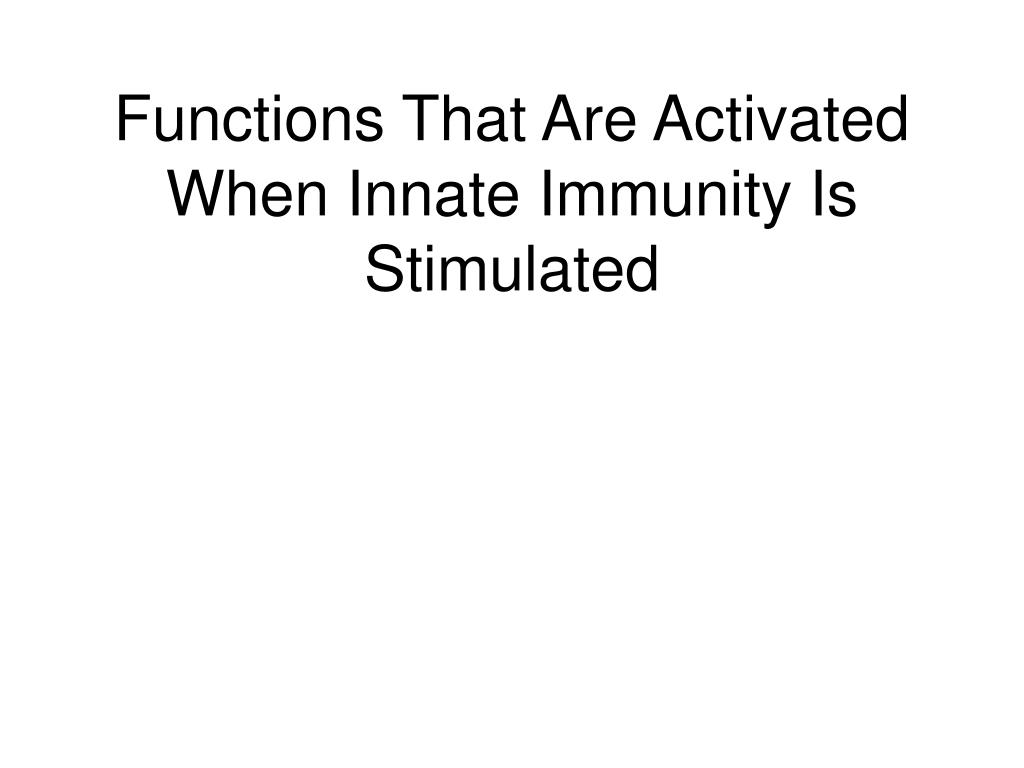 Functions That Are Activated When Innate Immunity Is Stimulated